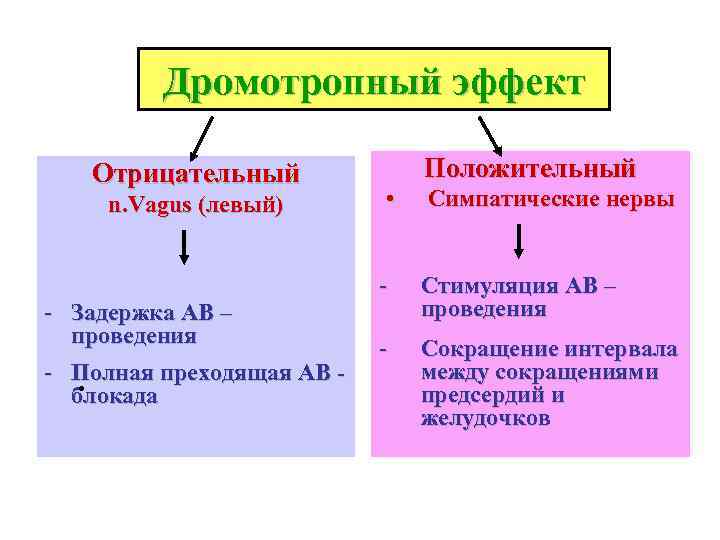 Дромотропный эффект

Отрицательный
n.Vagus (левый)

- Задержка АВ – проведения
- Полная преходящая АВ - блокада

Положительный
• Симпатические нервы

- Стимуляция АВ – проведения
- Сокращение интервала между сокращениями предсердий и желудочков